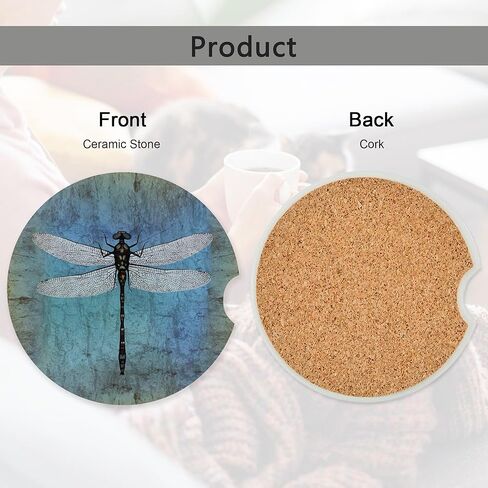 Product

Front
Ceramic Stone

Back
Cork